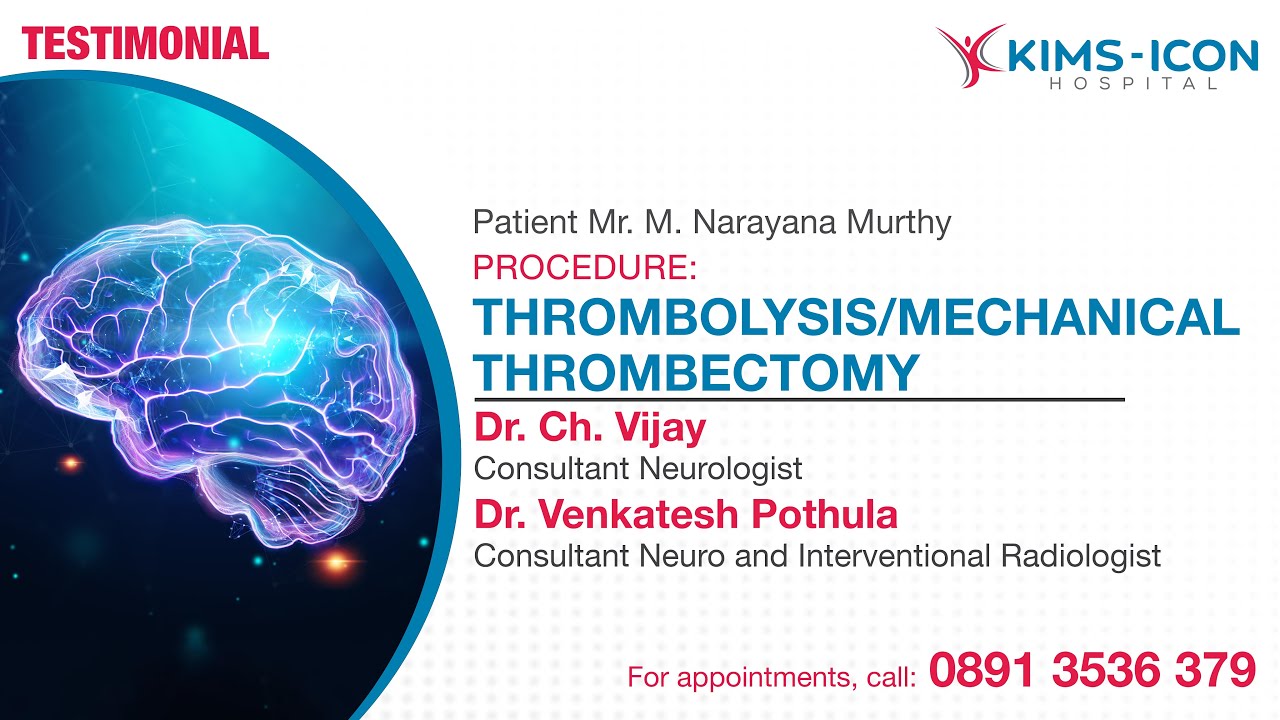 TESTIMONIAL

KIMS-ICON
HOSPITAL

Patient Mr. M. Narayana Murthy
PROCEDURE:
THROMBOLYSIS/MECHANICAL THROMBECTOMY

Dr. Ch. Vijay
Consultant Neurologist

Dr. Venkatesh Pothula
Consultant Neuro and Interventional Radiologist

For appointments, call: 0891 3536 379